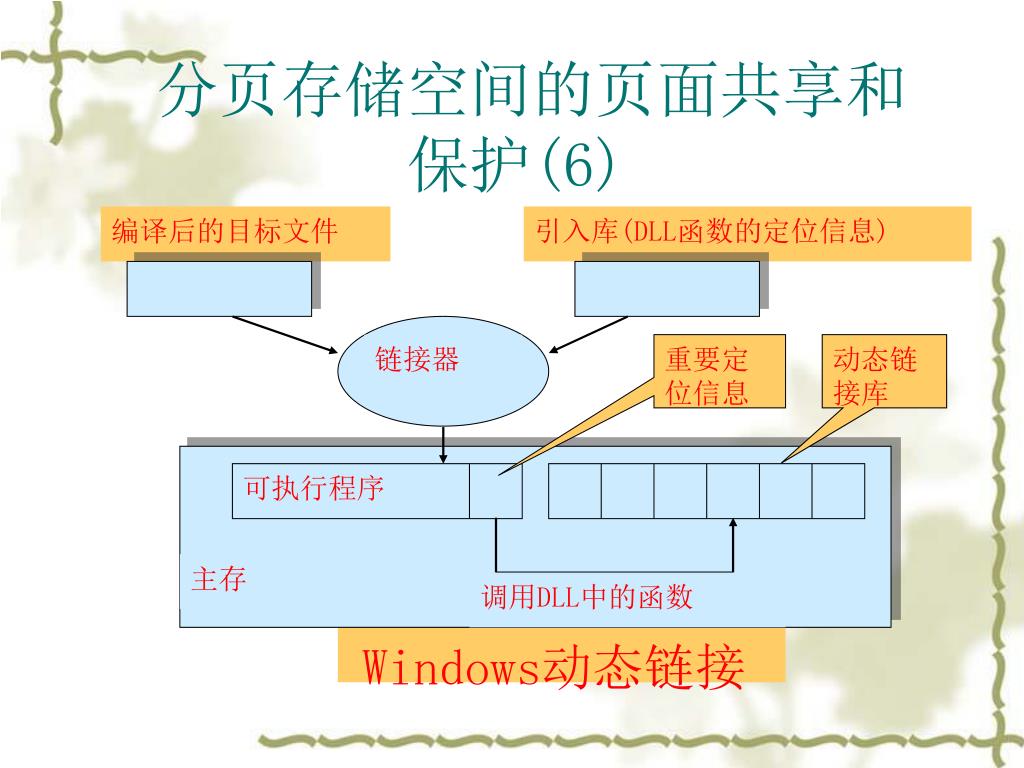 分页存储空间的页面共享和保护(6)

编译后的目标文件

引入库(DLL函数的定位信息)

链接器

重要定位信息

动态链接库

可执行程序

主存

调用DLL中的函数

Windows动态链接